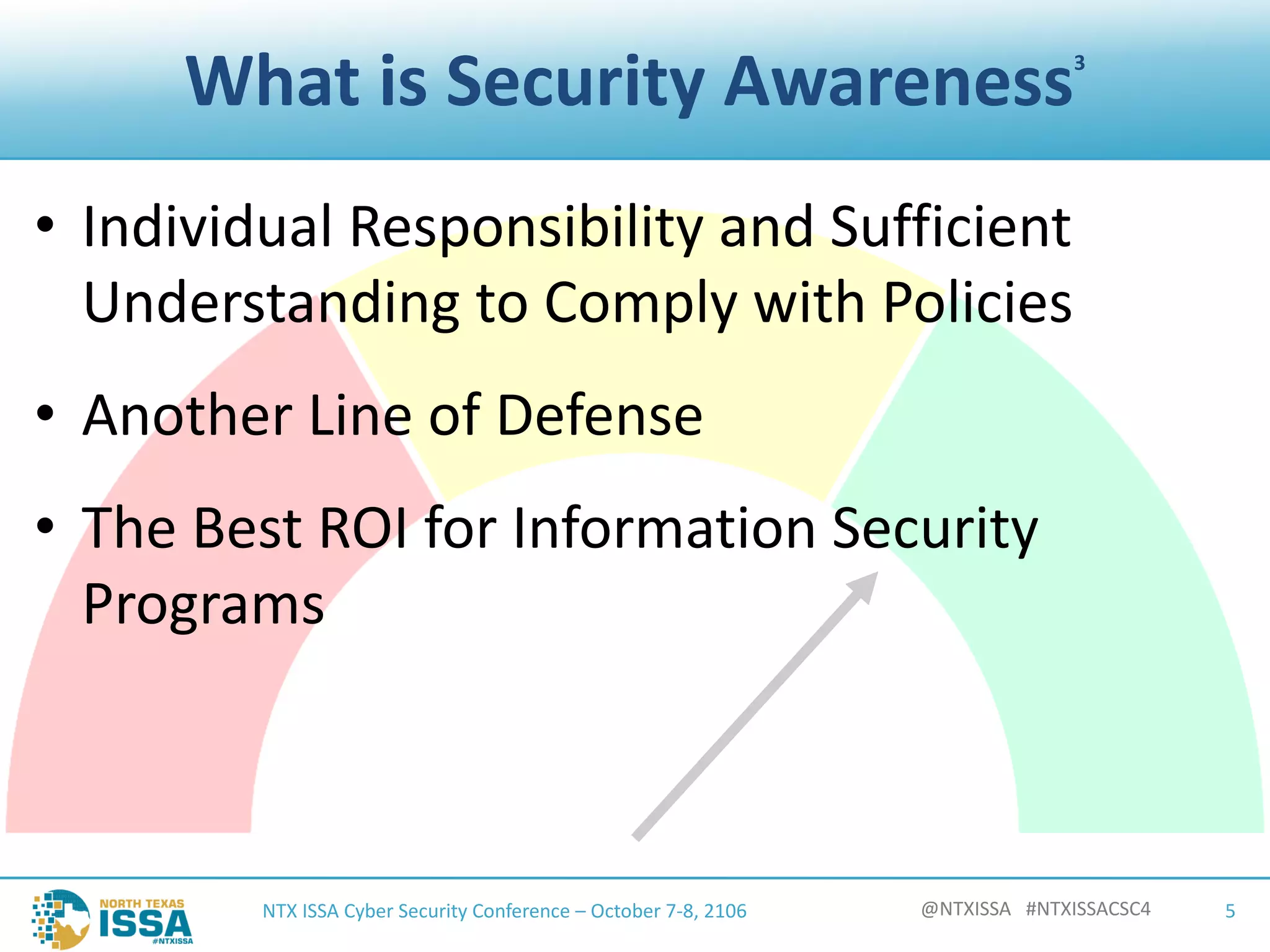 What is Security Awareness$^3$

• Individual Responsibility and Sufficient Understanding to Comply with Policies

• Another Line of Defense

• The Best ROI for Information Security Programs

NORTH TEXAS ISSA #NTXISSA

NTX ISSA Cyber Security Conference – October 7-8, 2106

@NTXISSA #NTXISSACSC4

5